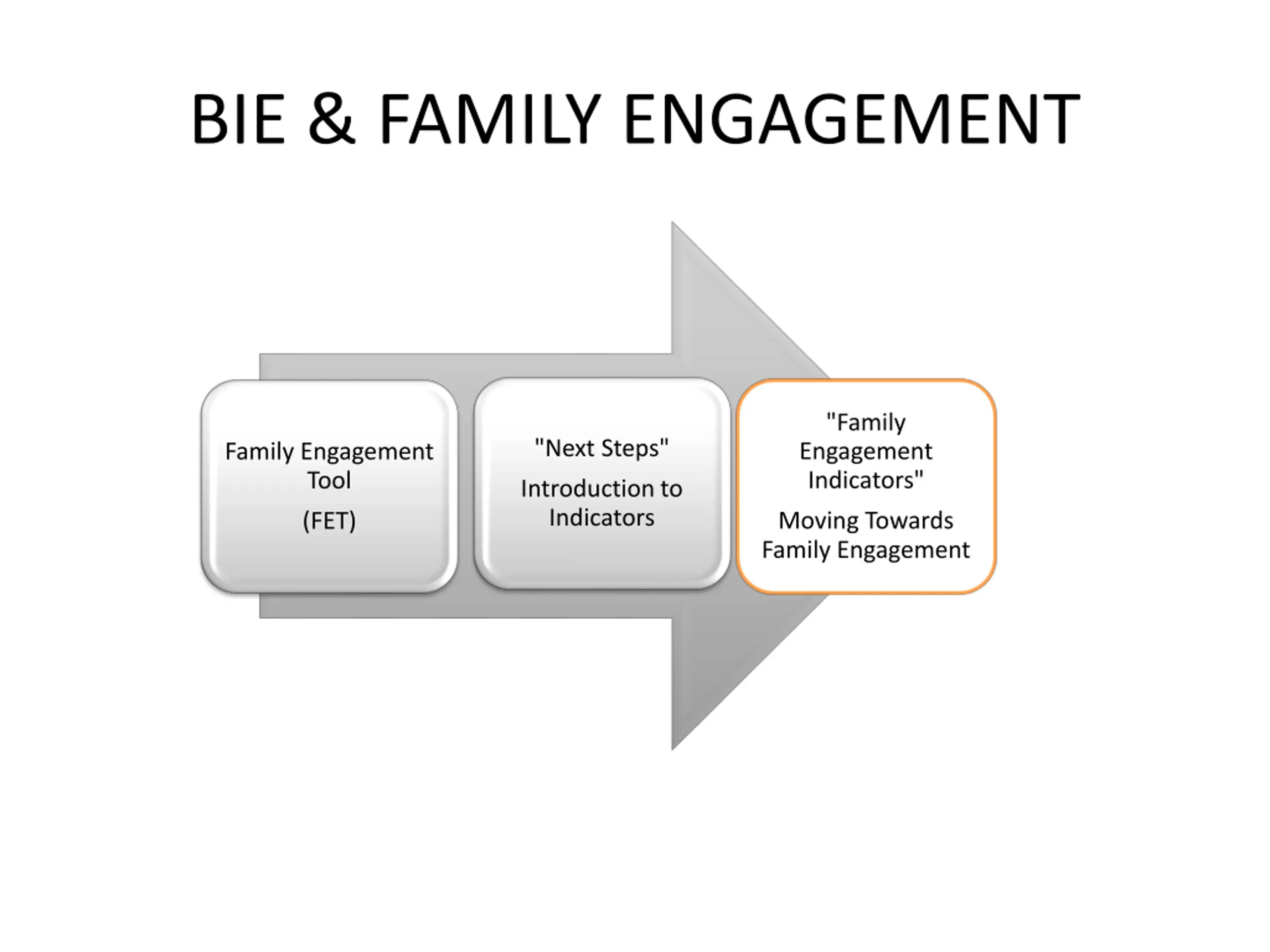 BIE & FAMILY ENGAGEMENT

Family Engagement Tool

(FET)

"Next Steps"

Introduction to Indicators

"Family Engagement Indicators"

Moving Towards Family Engagement